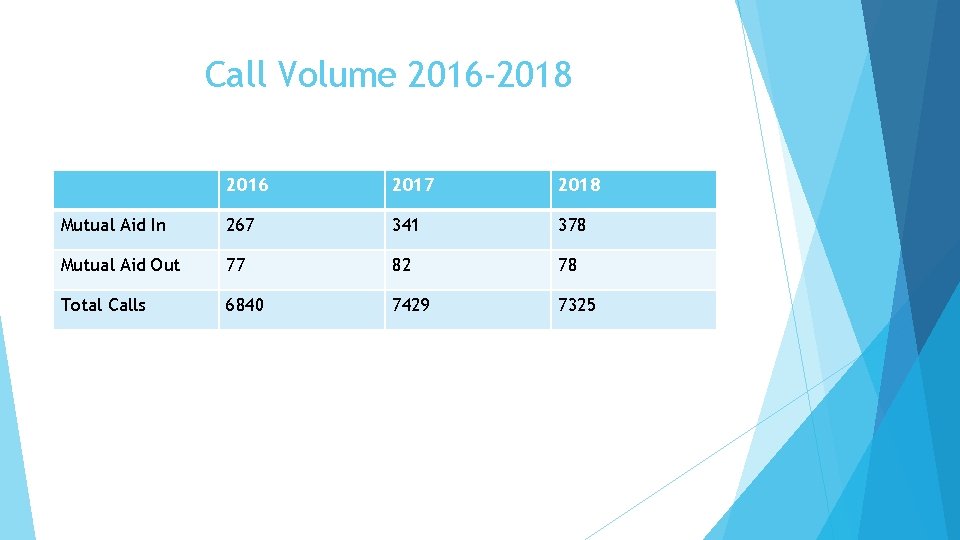 Call Volume 2016-2018

| | 2016 | 2017 | 2018 |
|---|---|---|---|
| Mutual Aid In | 267 | 341 | 378 |
| Mutual Aid Out | 77 | 82 | 78 |
| Total Calls | 6840 | 7429 | 7325 |